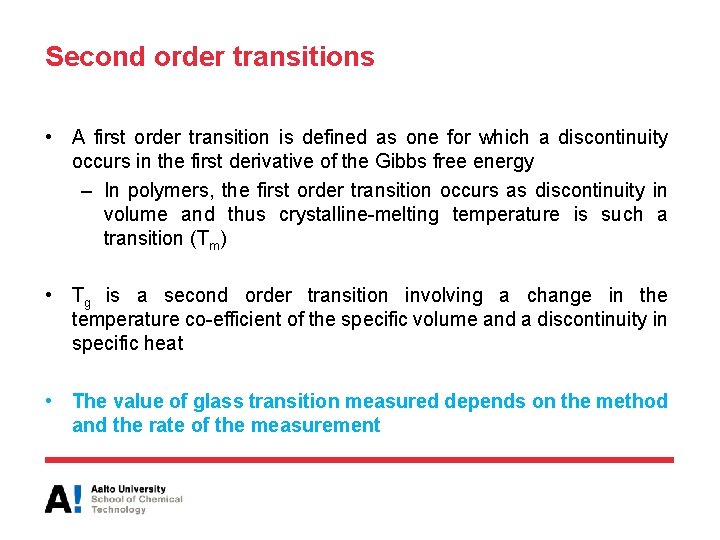 Second order transitions

• A first order transition is defined as one for which a discontinuity occurs in the first derivative of the Gibbs free energy

– In polymers, the first order transition occurs as discontinuity in volume and thus crystalline-melting temperature is such a transition ($T_m$)

• $T_g$ is a second order transition involving a change in the temperature co-efficient of the specific volume and a discontinuity in specific heat

• The value of glass transition measured depends on the method and the rate of the measurement

A! Aalto University
School of Chemical Technology